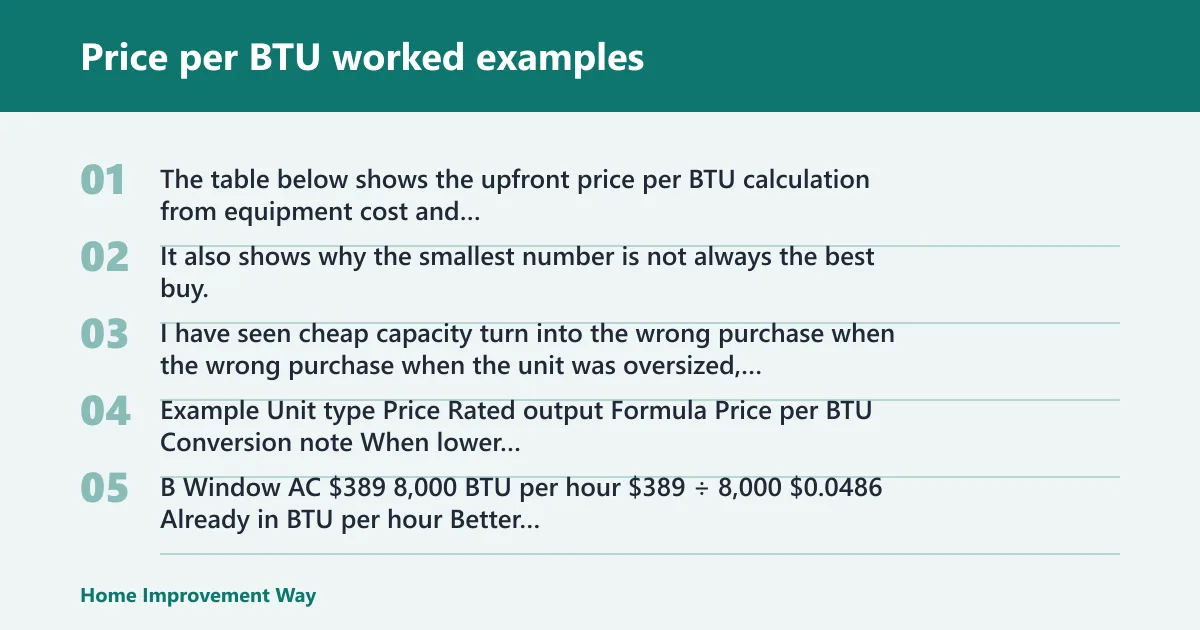 Price per BTU worked examples

01
The table below shows the upfront price per BTU calculation from equipment cost and...

02
It also shows why the smallest number is not always the best buy.

03
I have seen cheap capacity turn into the wrong purchase when the wrong purchase when the unit was oversized,...

04
Example Unit type Price Rated output Formula Price per BTU Conversion note When lower...

05
B Window AC $389 8,000 BTU per hour $389 ÷ 8,000 $0.0486 Already in BTU per hour Better...

Home Improvement Way